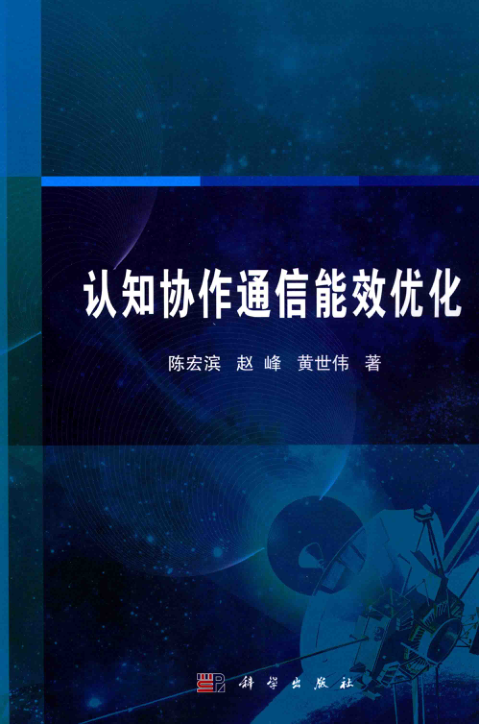 认知协作通信能效优化

陈宏滨　赵 峰　黄世伟　著

科学出版社